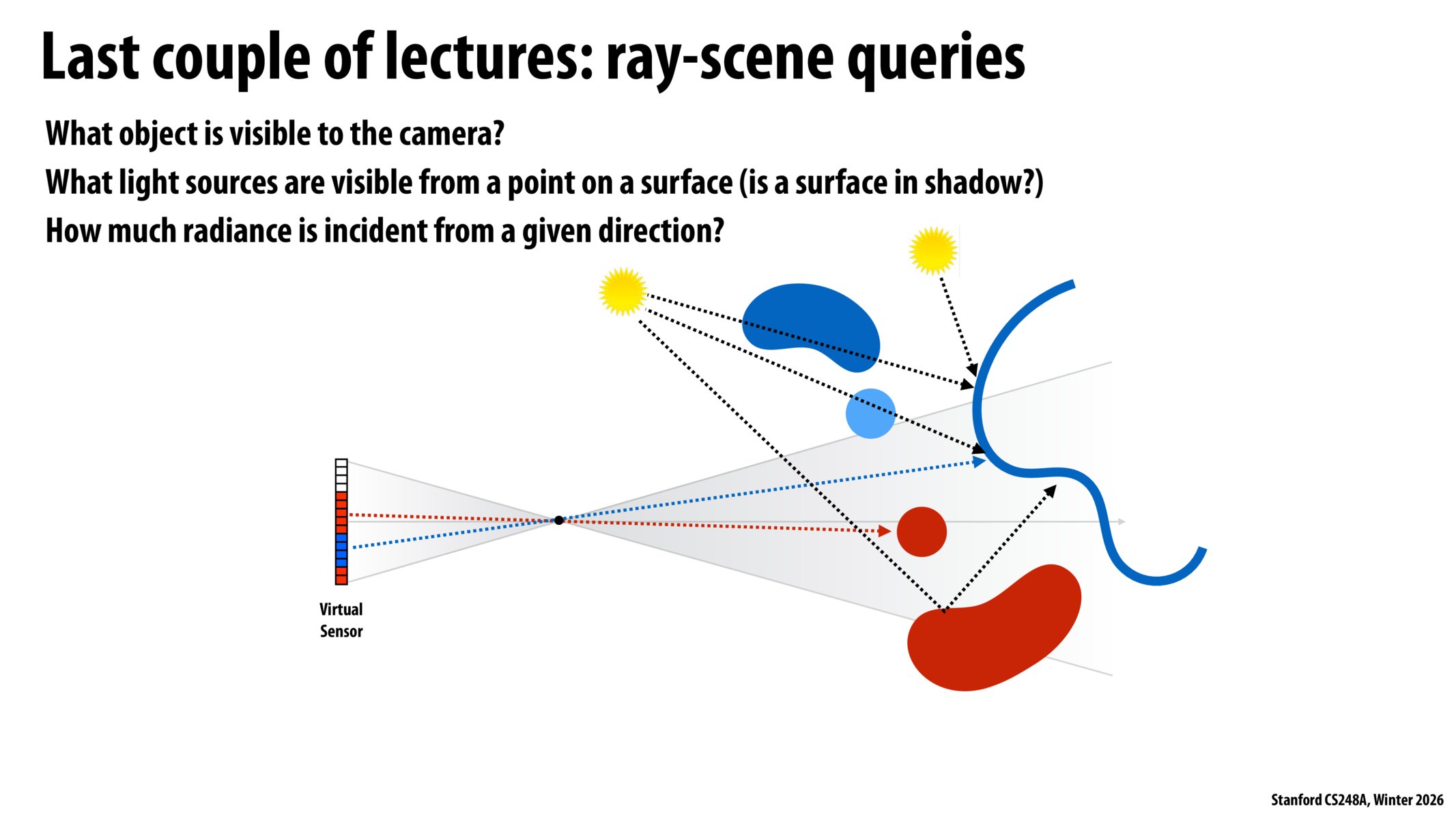 Last couple of lectures: ray-scene queries

What object is visible to the camera?

What light sources are visible from a point on a surface (is a surface in shadow?)

How much radiance is incident from a given direction?

Virtual Sensor

Stanford CS248A, Winter 2026